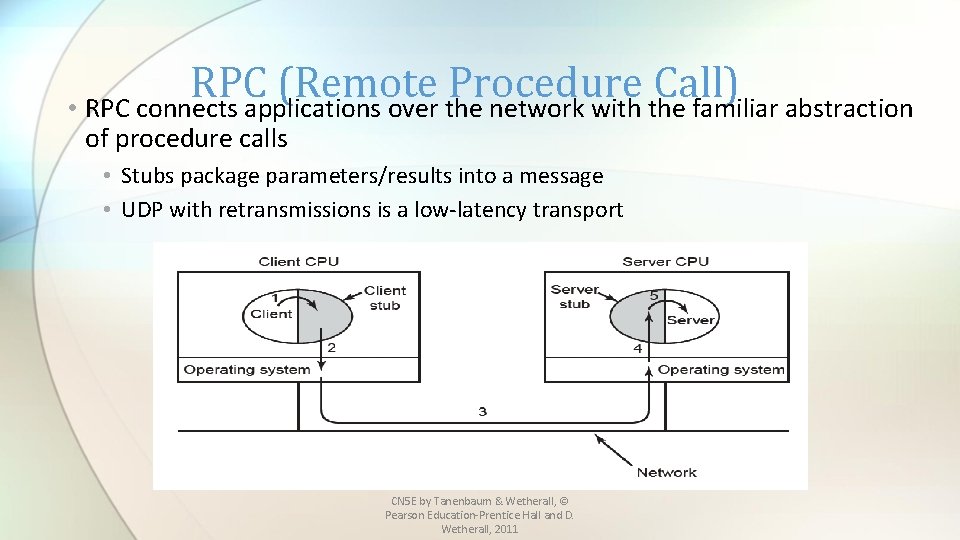 RPC (Remote Procedure Call)

• RPC connects applications over the network with the familiar abstraction of procedure calls

• Stubs package parameters/results into a message
• UDP with retransmissions is a low-latency transport

Client CPU
1
Client
Client stub
2
Operating system

Server CPU
Server stub
5
Server
4
Operating system

3

Network

CN5E by Tanenbaum & Wetherall, © Pearson Education-Prentice Hall and D. Wetherall, 2011